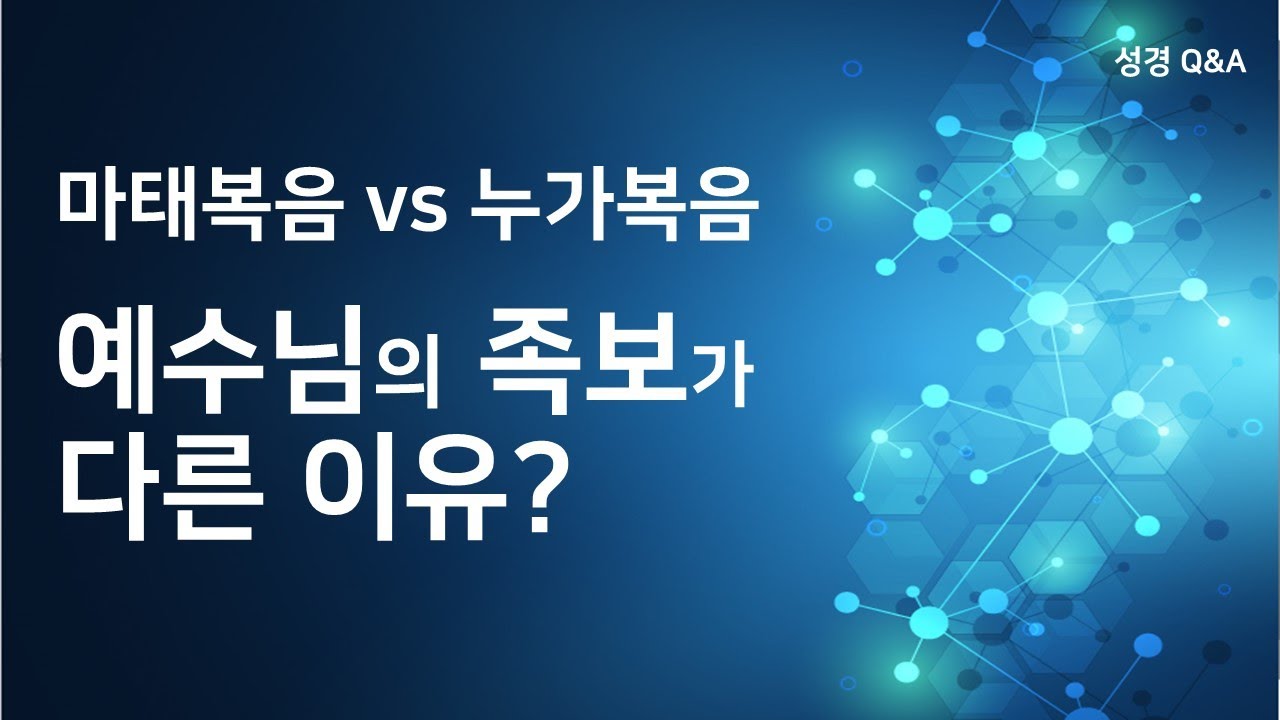 성경 Q&A

마태복음 vs 누가복음

예수님의 족보가 다른 이유?